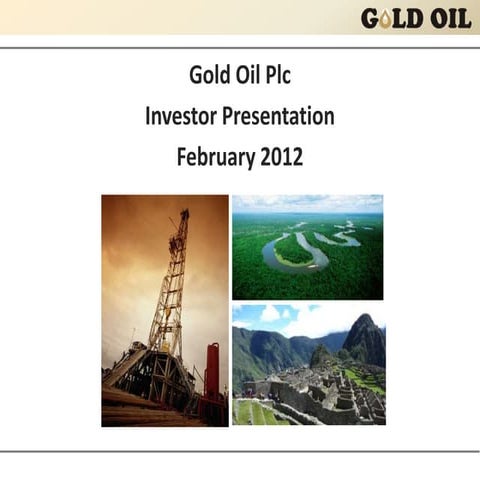 GOLD OIL

Gold Oil Plc
Investor Presentation
February 2012